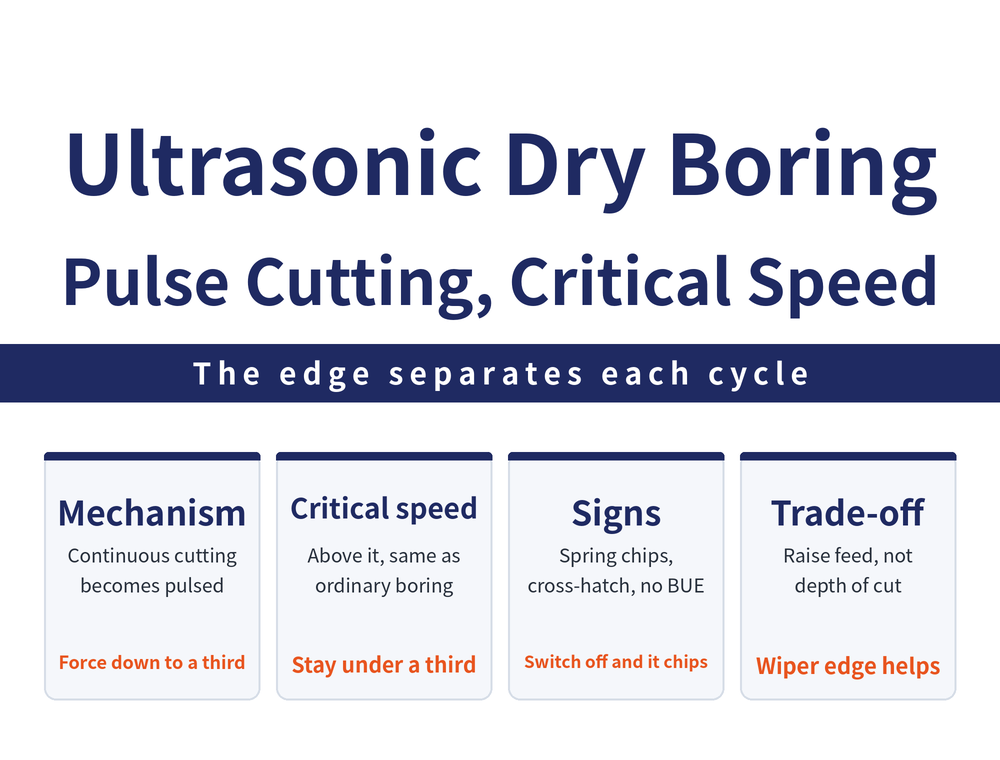 Ultrasonic Dry Boring
Pulse Cutting, Critical Speed

The edge separates each cycle

Mechanism
Continuous cutting becomes pulsed
Force down to a third

Critical speed
Above it, same as ordinary boring
Stay under a third

Signs
Spring chips, cross-hatch, no BUE
Switch off and it chips

Trade-off
Raise feed, not depth of cut
Wiper edge helps